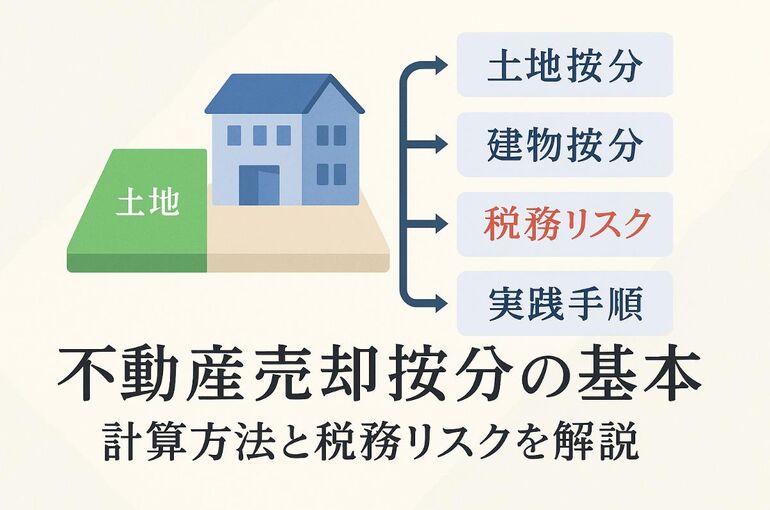 土地

土地按分

建物按分

税務リスク

実践手順

不動産売却按分の基本
計算方法と税務リスクを解説